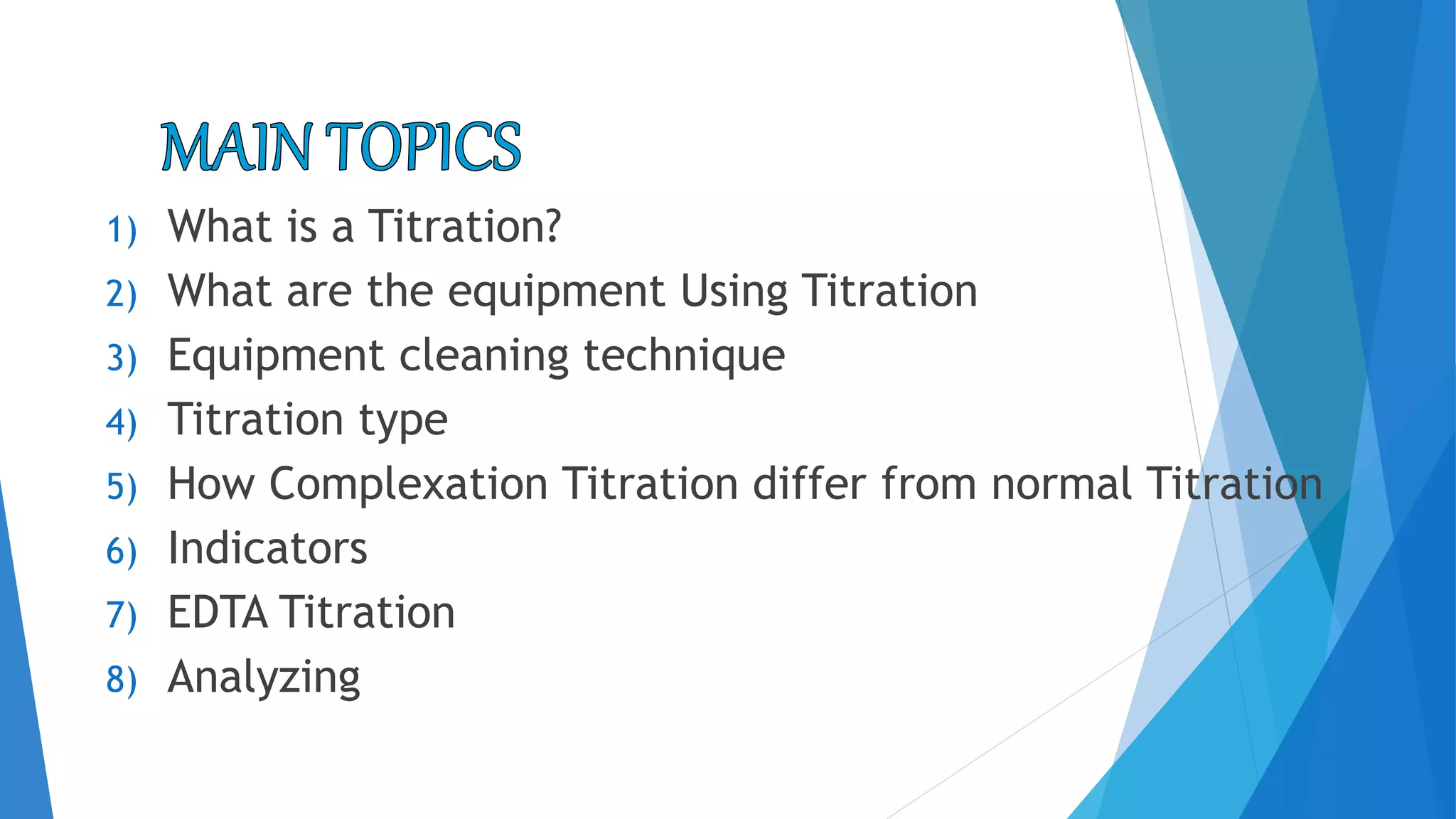 MAIN TOPICS

1) What is a Titration?
2) What are the equipment Using Titration
3) Equipment cleaning technique
4) Titration type
5) How Complexation Titration differ from normal Titration
6) Indicators
7) EDTA Titration
8) Analyzing